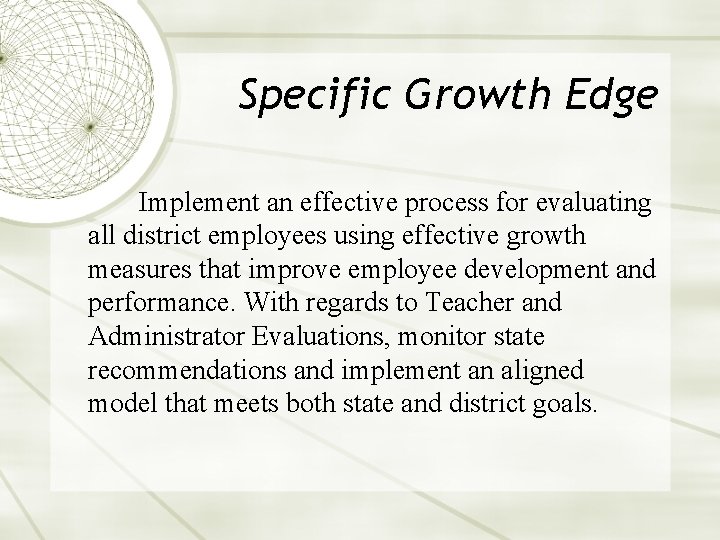 Specific Growth Edge

Implement an effective process for evaluating all district employees using effective growth measures that improve employee development and performance. With regards to Teacher and Administrator Evaluations, monitor state recommendations and implement an aligned model that meets both state and district goals.